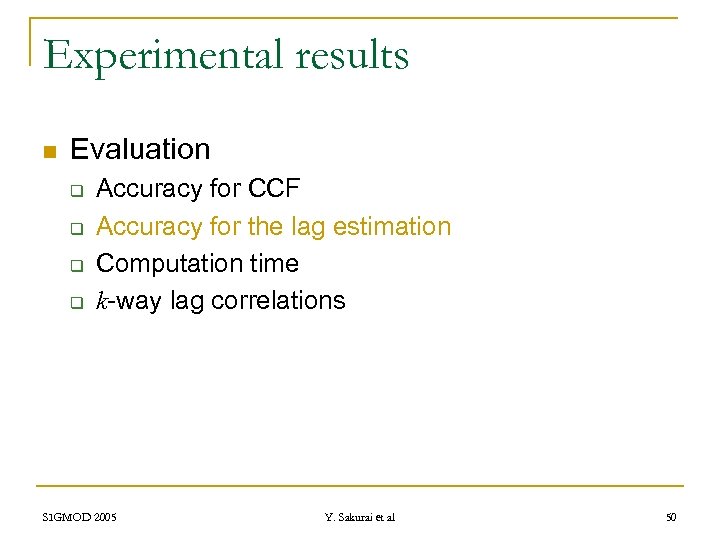 Experimental results

Evaluation

Accuracy for CCF

Accuracy for the lag estimation

Computation time

$k$-way lag correlations

SIGMOD 2005

Y. Sakurai et al

50